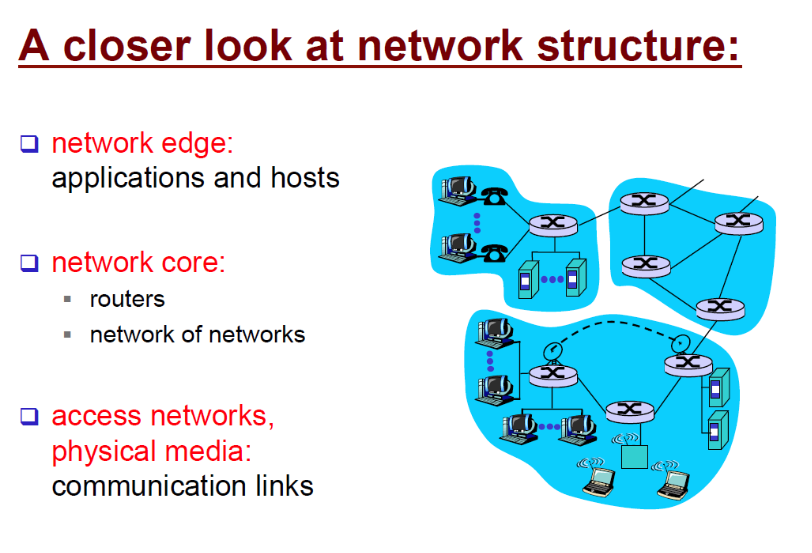 A closer look at network structure:

❑ network edge: applications and hosts

❑ network core:
▪ routers
▪ network of networks

❑ access networks, physical media: communication links